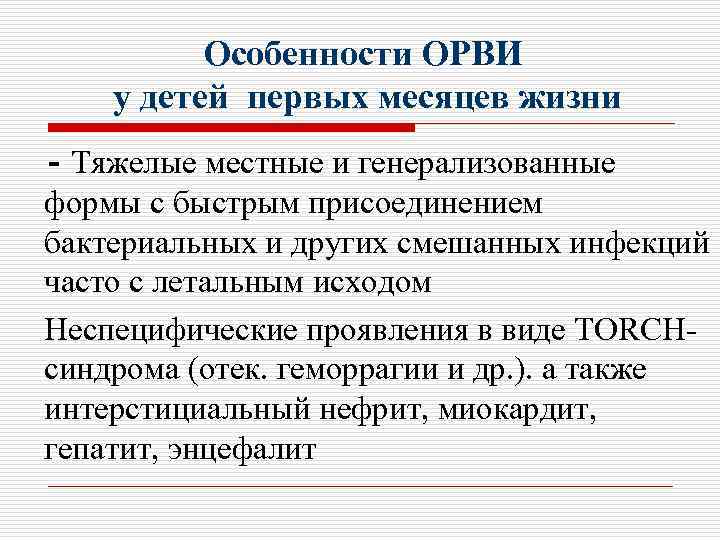 Особенности ОРВИ
у детей первых месяцев жизни

- Тяжелые местные и генерализованные формы с быстрым присоединением бактериальных и других смешанных инфекций часто с летальным исходом

Неспецифические проявления в виде TORCH-синдрома (отек. геморрагии и др.). а также интерстициальный нефрит, миокардит, гепатит, энцефалит